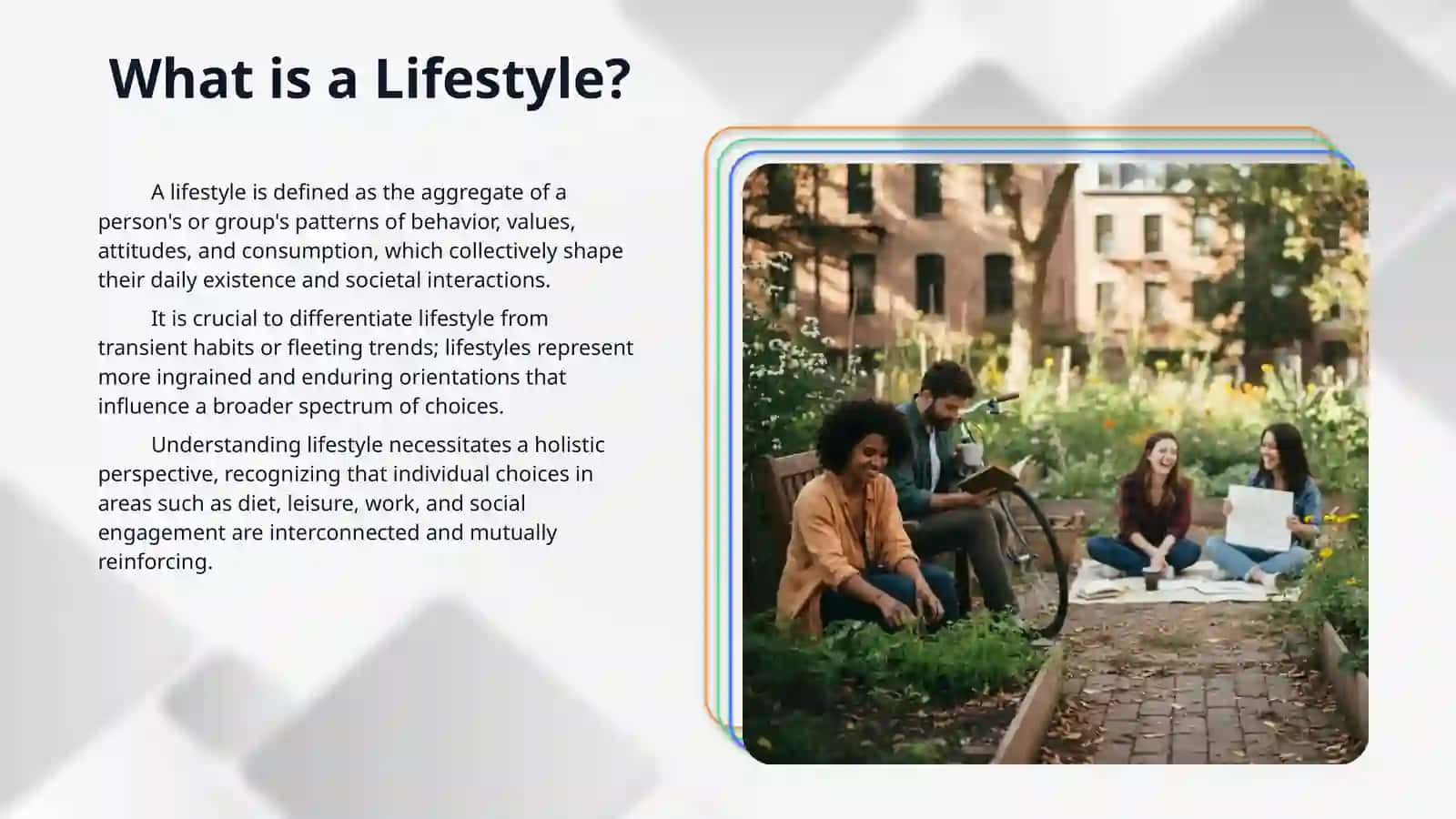 What is a Lifestyle?

A lifestyle is defined as the aggregate of a person's or group's patterns of behavior, values, attitudes, and consumption, which collectively shape their daily existence and societal interactions.

It is crucial to differentiate lifestyle from transient habits or fleeting trends; lifestyles represent more ingrained and enduring orientations that influence a broader spectrum of choices.

Understanding lifestyle necessitates a holistic perspective, recognizing that individual choices in areas such as diet, leisure, work, and social engagement are interconnected and mutually reinforcing.